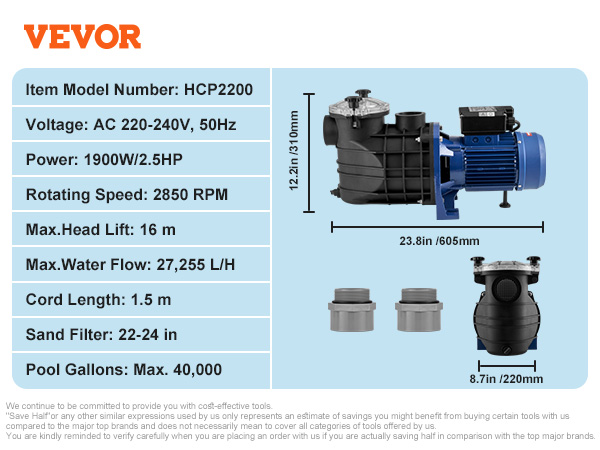 VEVOR

Item Model Number: HCP2200

Voltage: AC 220-240V, 50Hz

Power: 1900W/2.5HP

Rotating Speed: 2850 RPM

Max.Head Lift: 16 m

Max.Water Flow: 27,255 L/H

Cord Length: 1.5 m

Sand Filter: 22-24 in

Pool Gallons: Max. 40,000

12.2in /310mm

23.8in /605mm

8.7in /220mm

We continue to be committed to provide you with cost-effective tools.
"Save Half"or any other similar expressions used by us only represents an estimate of savings you might benefit from buying certain tools with us compared to the major top brands and does not necessarily mean to cover all categories of tools offered by us.
You are kindly reminded to verify carefully when you are placing an order with us if you are actually saving half in comparison with the top major brands.